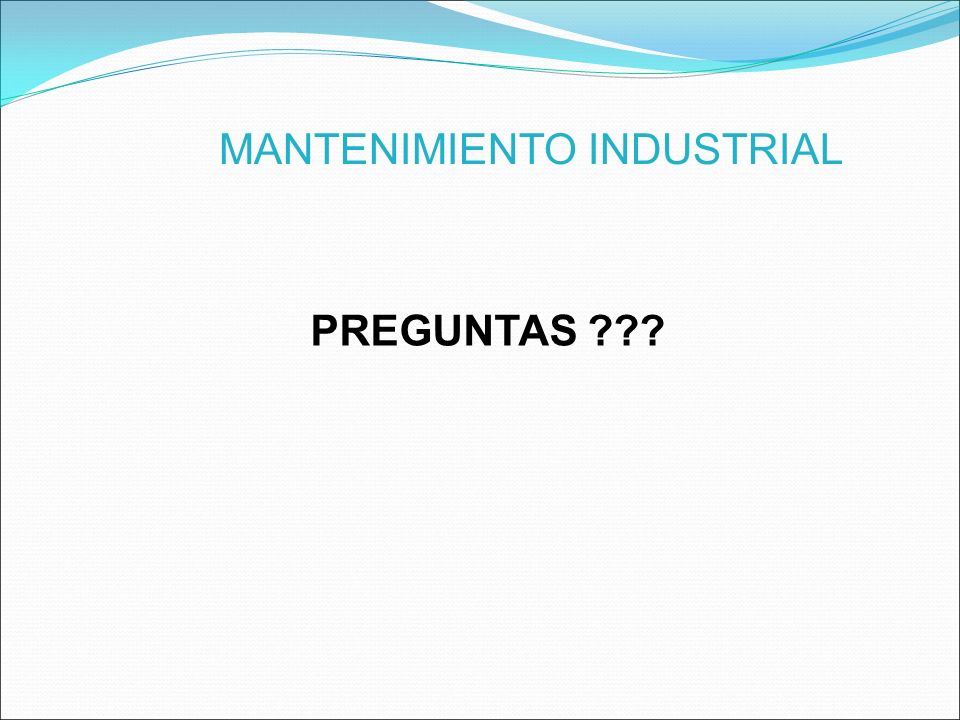 MANTENIMIENTO INDUSTRIAL

PREGUNTAS ???